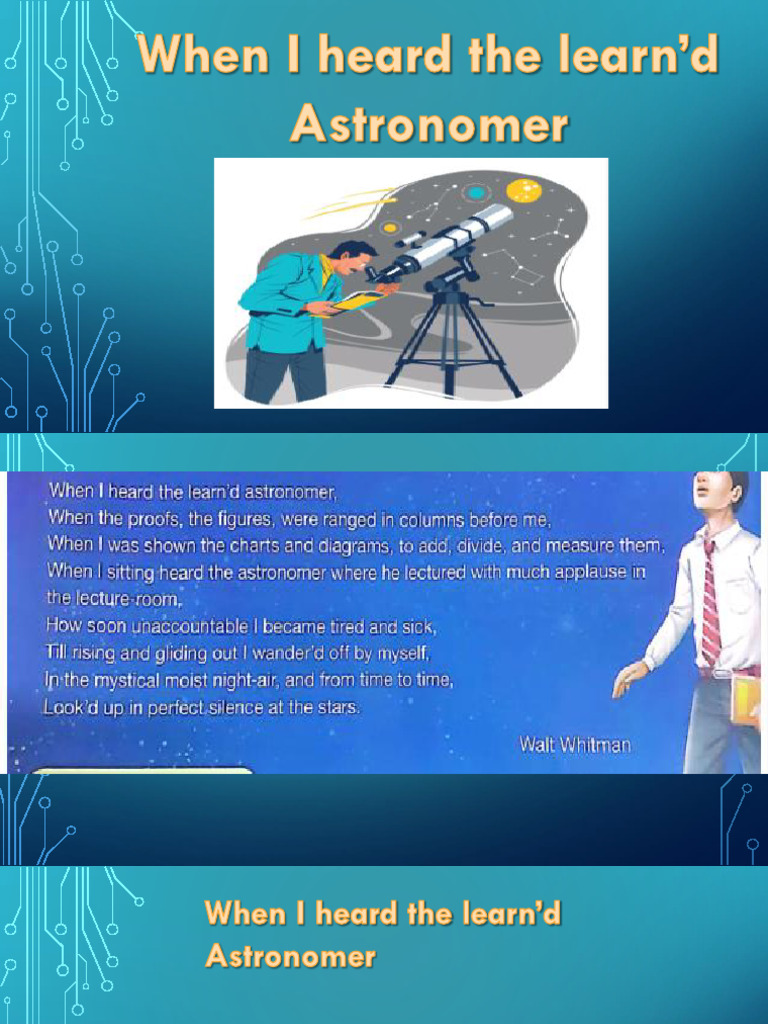 When I heard the learn'd Astronomer

When I heard the learn'd astronomer,
When the proofs, the figures, were ranged in columns before me,
When I was shown the charts and diagrams, to add, divide, and measure them,
When I sitting heard the astronomer where he lectured with much applause in the lecture-room,
How soon unaccountable I became tired and sick,
Till rising and gliding out I wander'd off by myself,
In the mystical moist night-air, and from time to time,
Look'd up in perfect silence at the stars.

Walt Whitman

When I heard the learn'd Astronomer